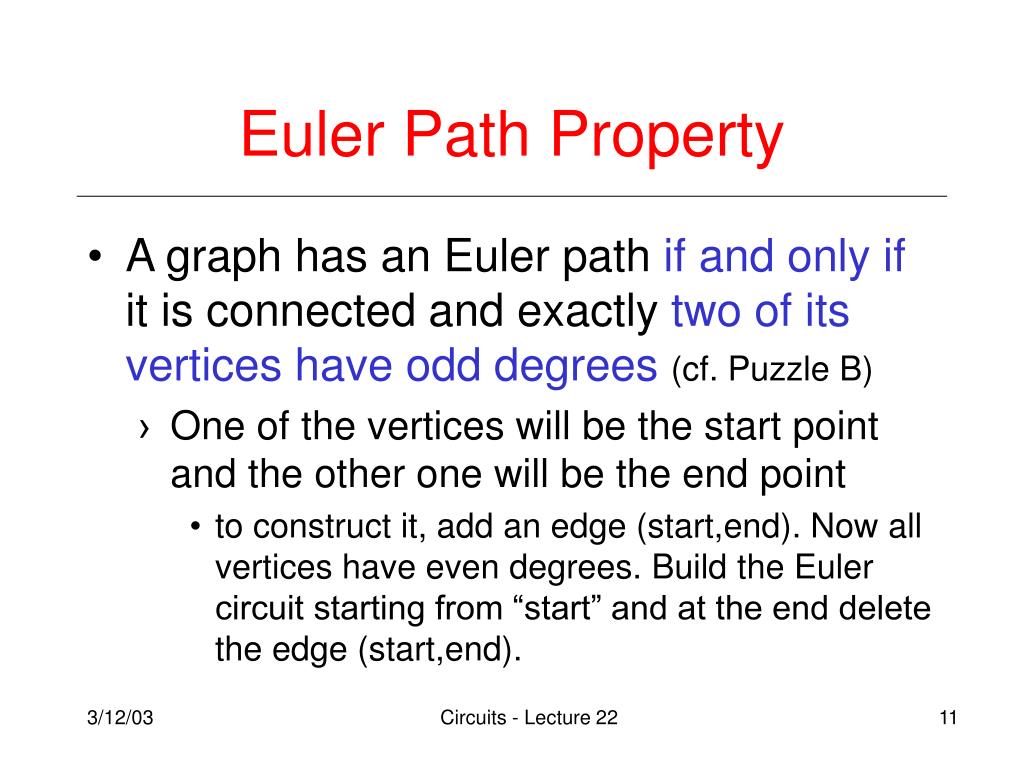 Euler Path Property

• A graph has an Euler path if and only if it is connected and exactly two of its vertices have odd degrees (cf. Puzzle B)

› One of the vertices will be the start point and the other one will be the end point

• to construct it, add an edge (start,end). Now all vertices have even degrees. Build the Euler circuit starting from “start” and at the end delete the edge (start,end).

3/12/03

Circuits - Lecture 22

11